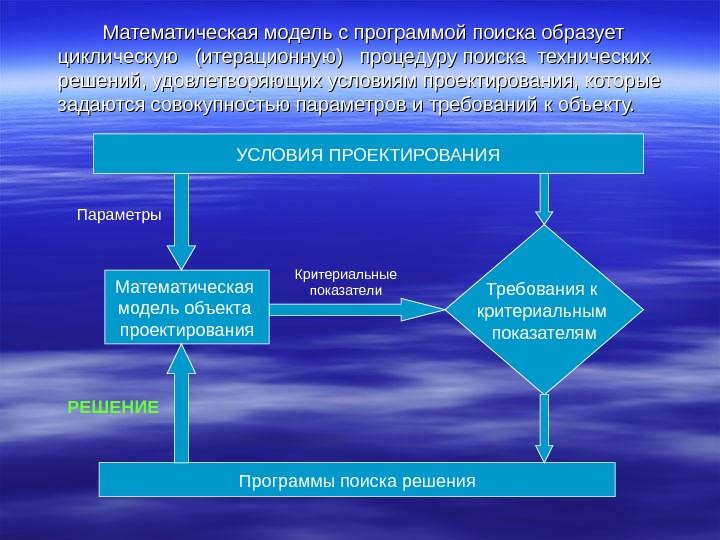 Математическая модель с программой поиска образует циклическую (итерационную) процедуру поиска технических решений, удовлетворяющих условиям проектирования, которые задаются совокупностью параметров и требований к объекту.

УСЛОВИЯ ПРОЕКТИРОВАНИЯ

Параметры

Математическая модель объекта проектирования

Критериальные показатели

Требования к критериальным показателям

РЕШЕНИЕ

Программы поиска решения